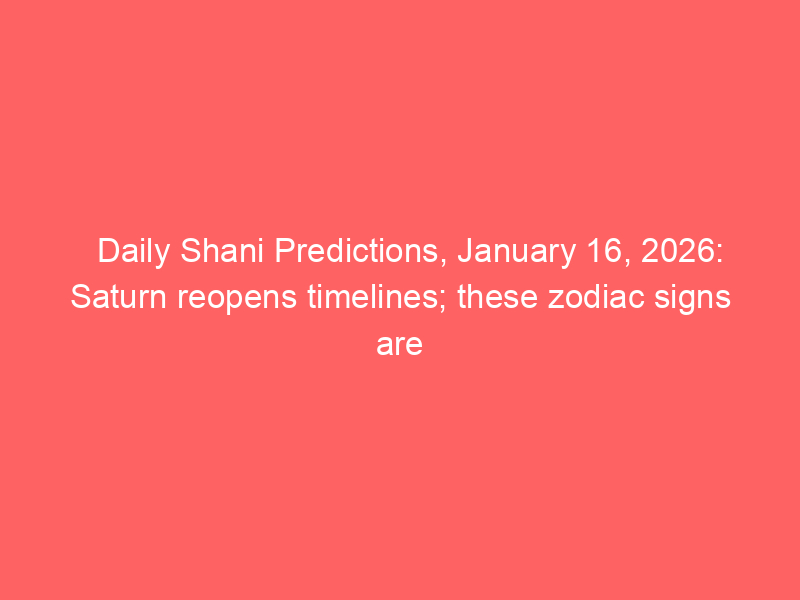 Daily Shani Predictions, January 16, 2026: Saturn reopens timelines; these zodiac signs are